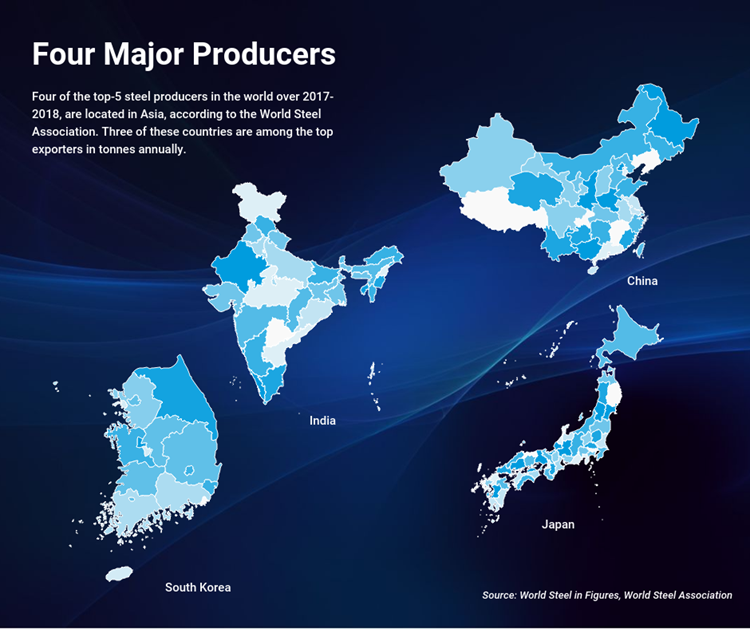 Four Major Producers

Four of the top-5 steel producers in the world over 2017-2018, are located in Asia, according to the World Steel Association. Three of these countries are among the top exporters in tonnes annually.

China

India

Japan

South Korea

Source: World Steel in Figures, World Steel Association